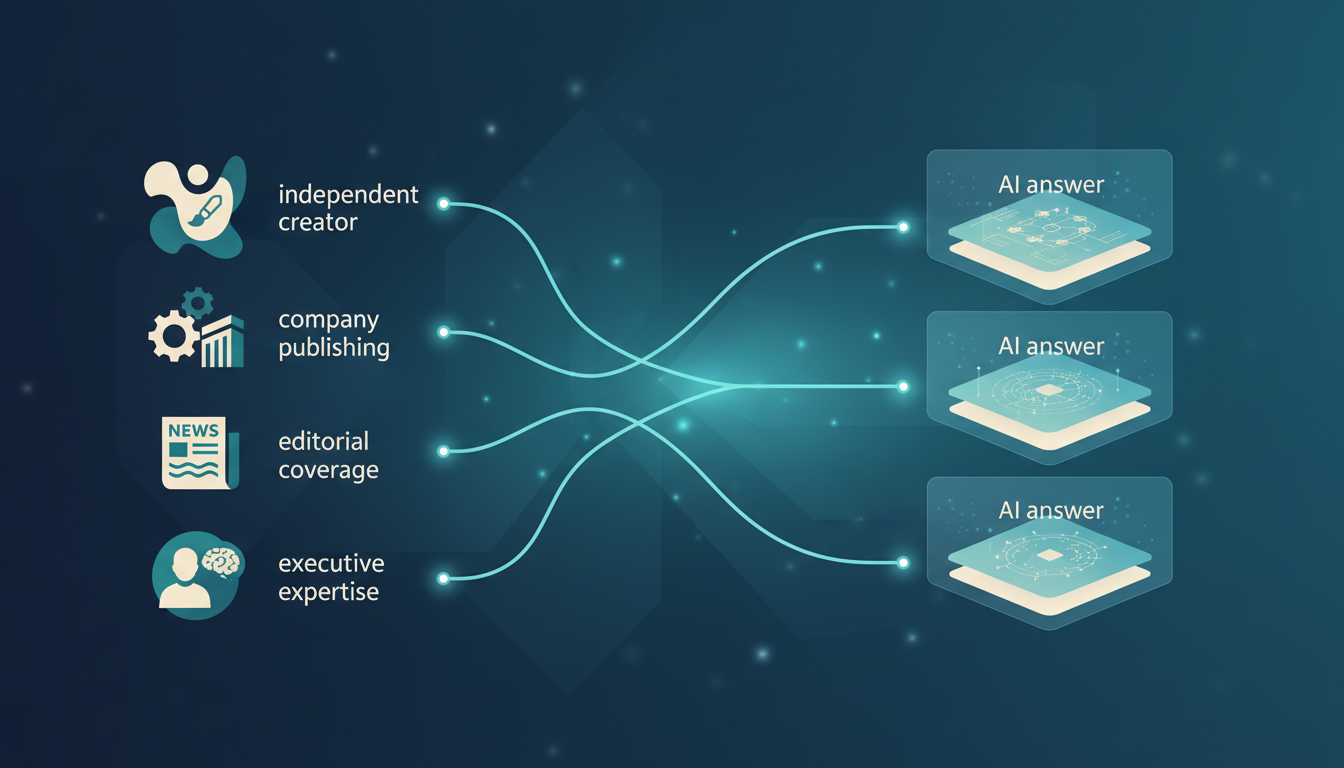 independent creator

company publishing

NEWS

editorial coverage

executive expertise

AI answer

AI answer

AI answer